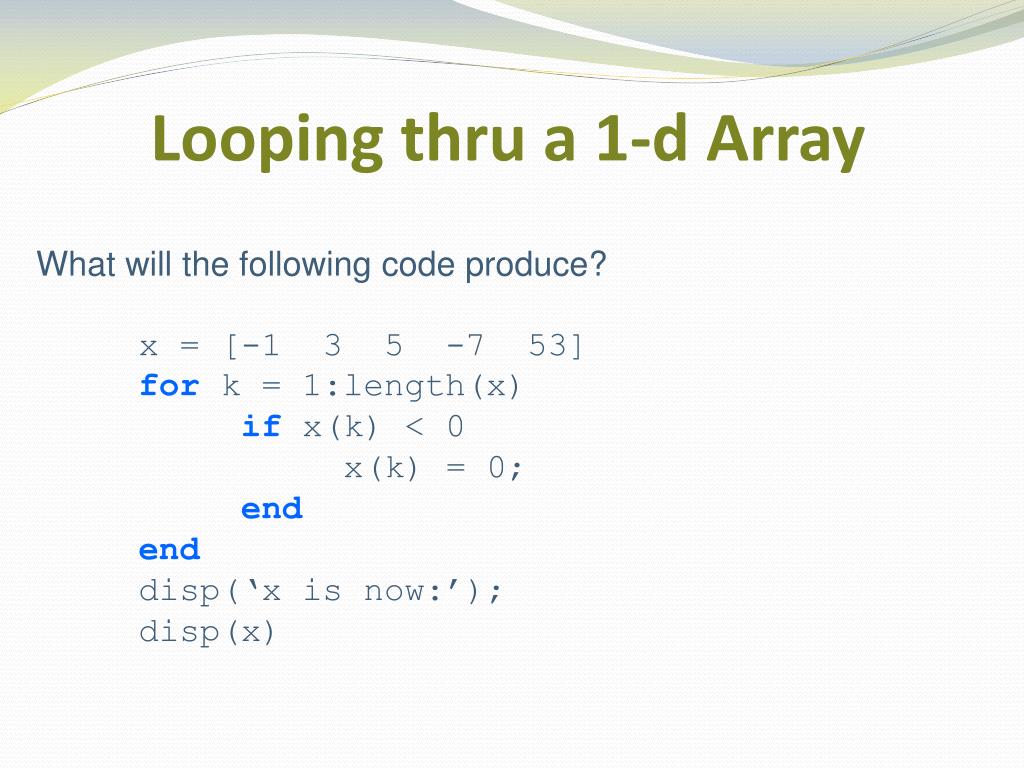 Looping thru a 1-d Array

What will the following code produce?

x = [-1  3  5  -7  53]
for k = 1:length(x)
     if x(k) < 0
          x(k) = 0;
     end
end
disp(‘x is now:’);
disp(x)